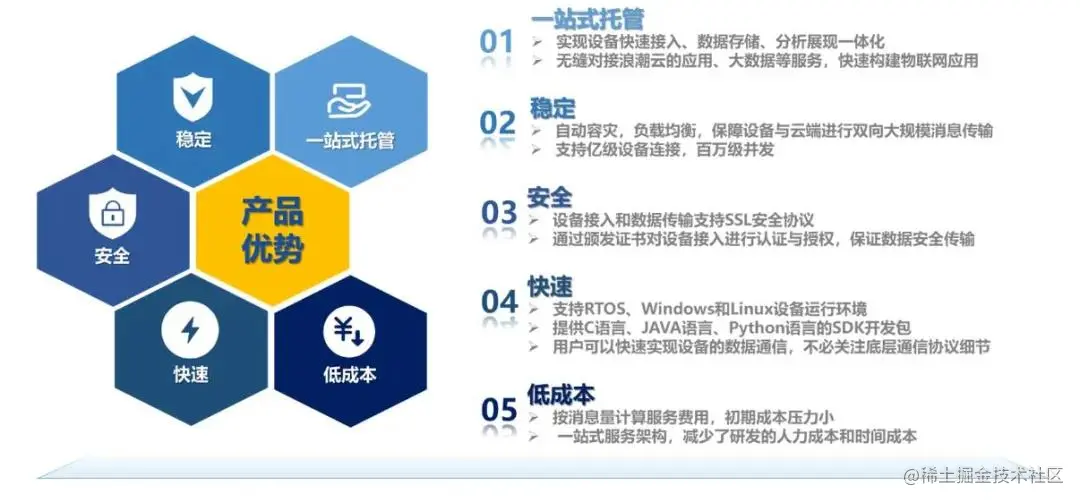 稳定

一站式托管

安全

产品优势

快速

低成本

01 一站式托管
➢ 实现设备快速接入、数据存储、分析展现一体化
➢ 无缝对接浪潮云的应用、大数据等服务，快速构建物联网应用

02 稳定
➢ 自动容灾，负载均衡，保障设备与云端进行双向大规模消息传输
➢ 支持亿级设备连接，百万级并发

03 安全
➢ 设备接入和数据传输支持SSL安全协议
➢ 通过颁发证书对设备接入进行认证与授权，保证数据安全传输

04 快速
➢ 支持RTOS、Windows和Linux设备运行环境
➢ 提供C语言、JAVA语言、Python语言的SDK开发包
➢ 用户可以快速实现设备的数据通信，不必关注底层通信协议细节

05 低成本
➢ 按消息量计算服务费用，初期成本压力小
➢ 一站式服务架构，减少了研发的人力成本和时间成本

@稀土掘金技术社区